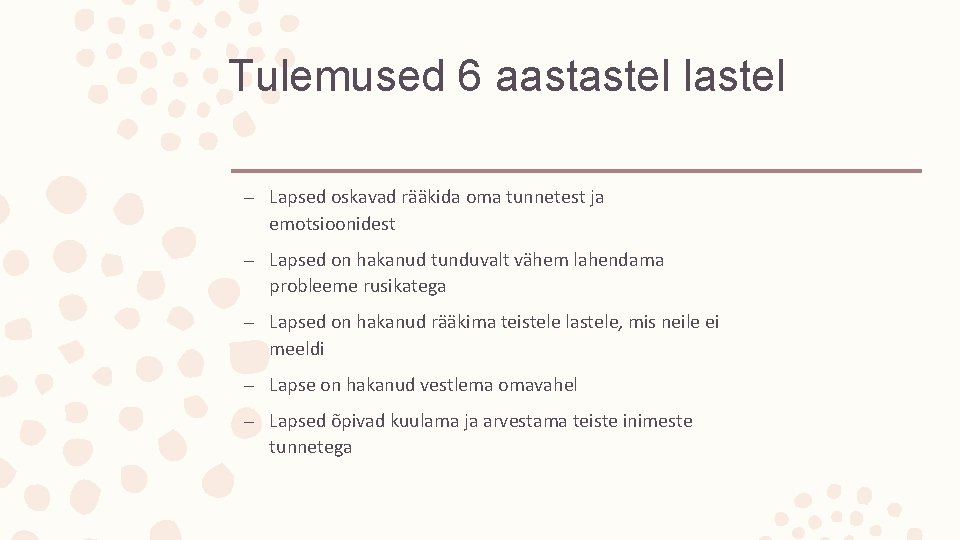 Tulemused 6 aastastel lastel

– Lapsed oskavad rääkida oma tunnetest ja emotsioonidest

– Lapsed on hakanud tunduvalt vähem lahendama probleeme rusikatega

– Lapsed on hakanud rääkima teistele lastele, mis neile ei meeldi

– Lapse on hakanud vestlema omavahel

– Lapsed õpivad kuulama ja arvestama teiste inimeste tunnetega